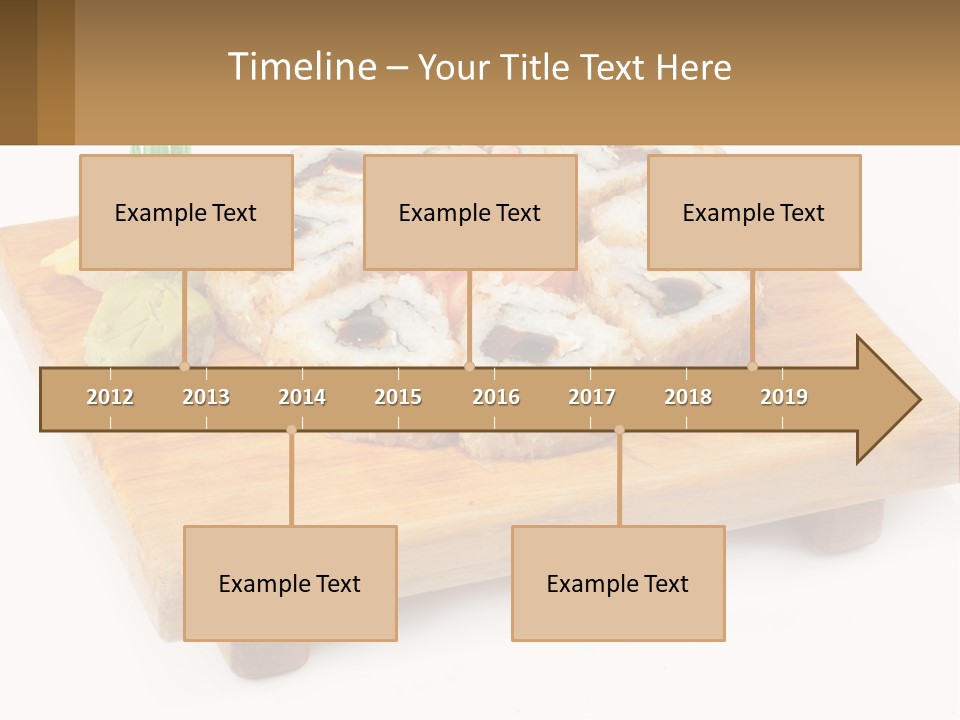 Timeline – Your Title Text Here

Example Text

Example Text

Example Text

2012 2013 2014 2015 2016 2017 2018 2019

Example Text

Example Text